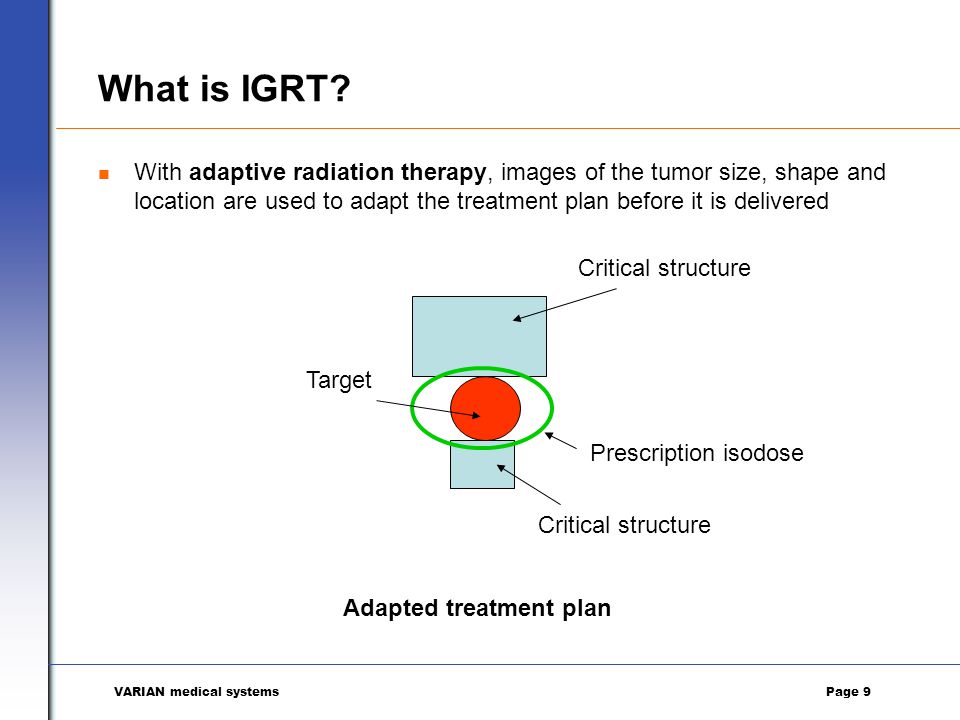 What is IGRT?

With adaptive radiation therapy, images of the tumor size, shape and location are used to adapt the treatment plan before it is delivered

Critical structure

Target

Prescription isodose

Critical structure

Adapted treatment plan

VARIAN medical systems

Page 9